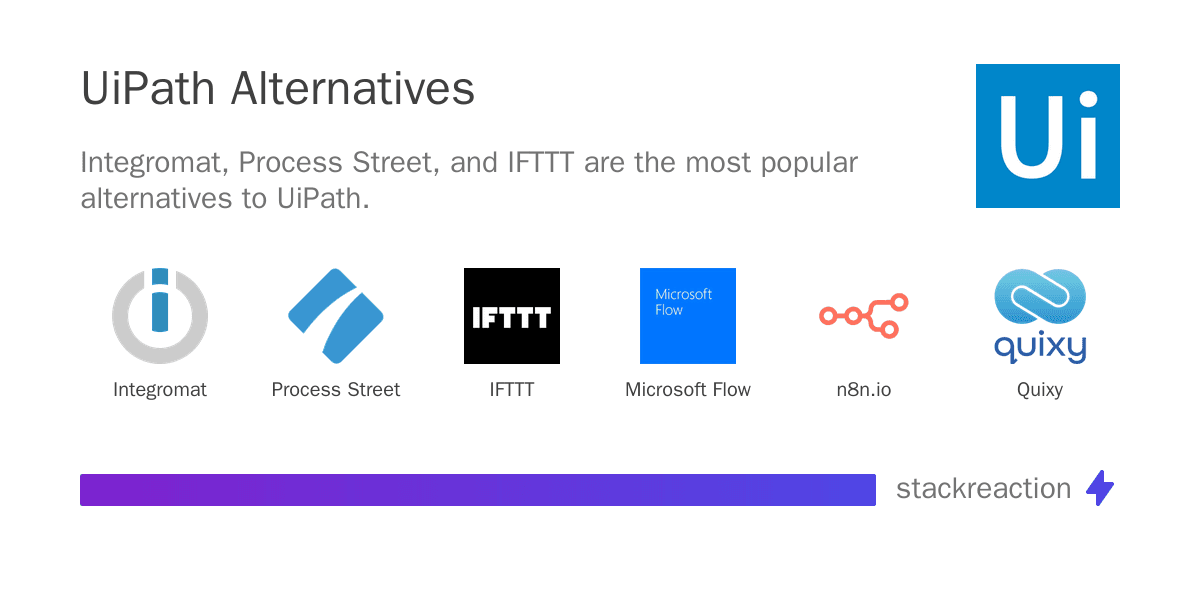 UiPath Alternatives

Ui

Integromat, Process Street, and IFTTT are the most popular alternatives to UiPath.

Integromat

Process Street

IFTTT

IFTTT

Microsoft Flow

Microsoft Flow

n8n.io

quixy

Quixy

stackreaction